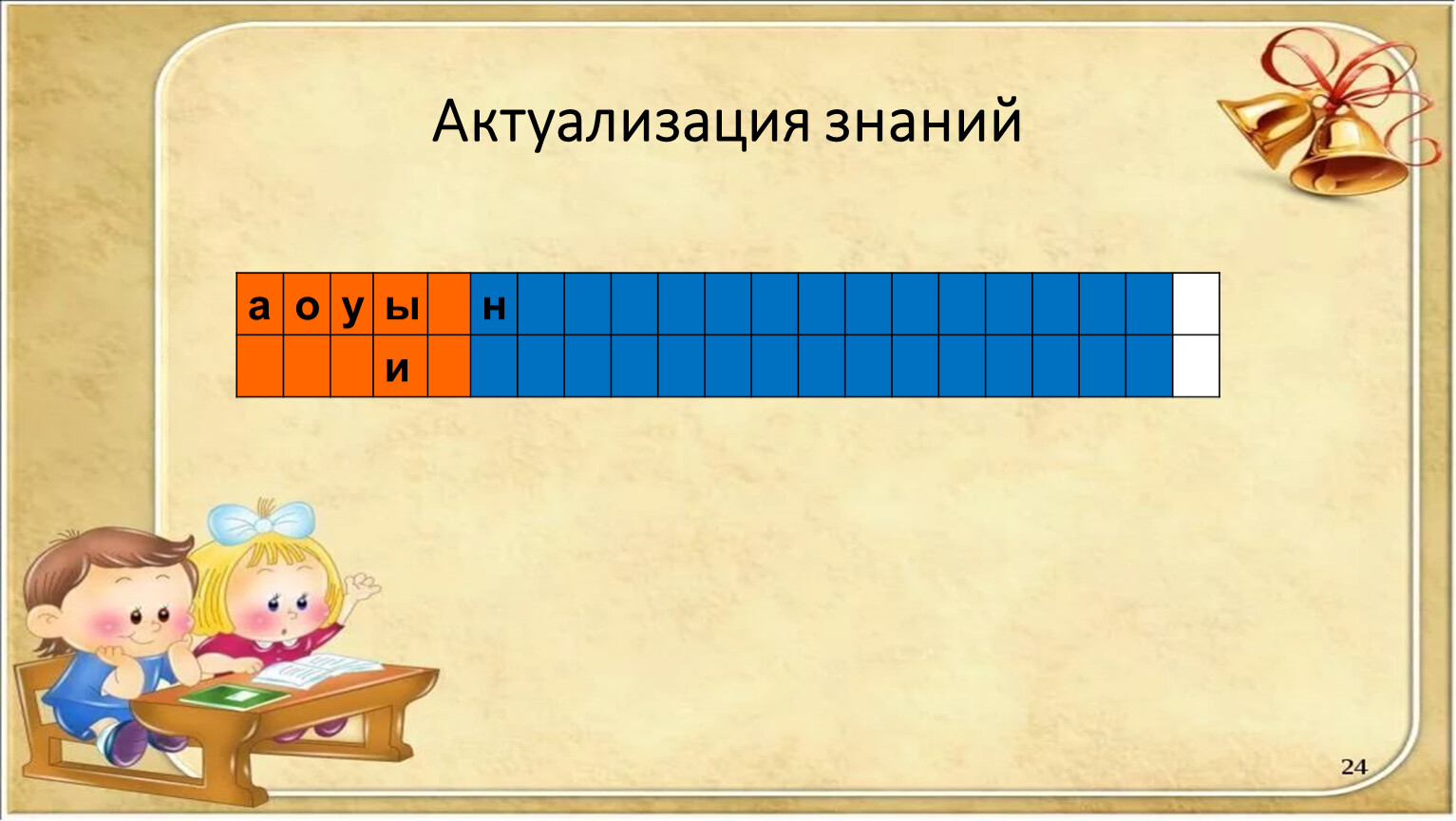 Актуализация знаний

| а | о | у | ы |  | н |  |  |  |  |  |  |  |  |  |  |  |  |  |  |  |
|---|---|---|---|---|---|---|---|---|---|---|---|---|---|---|---|---|---|---|---|---|
|  |  |  | и |  |  |  |  |  |  |  |  |  |  |  |  |  |  |  |  |  |

24